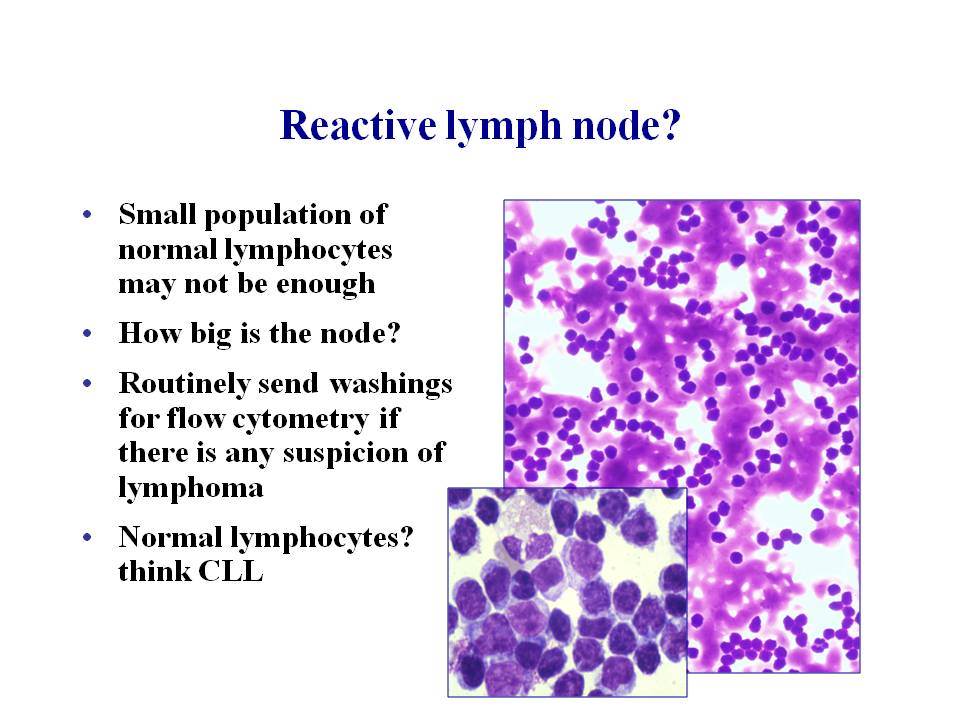 Reactive lymph node?

• Small population of normal lymphocytes may not be enough
• How big is the node?
• Routinely send washings for flow cytometry if there is any suspicion of lymphoma
• Normal lymphocytes? think CLL